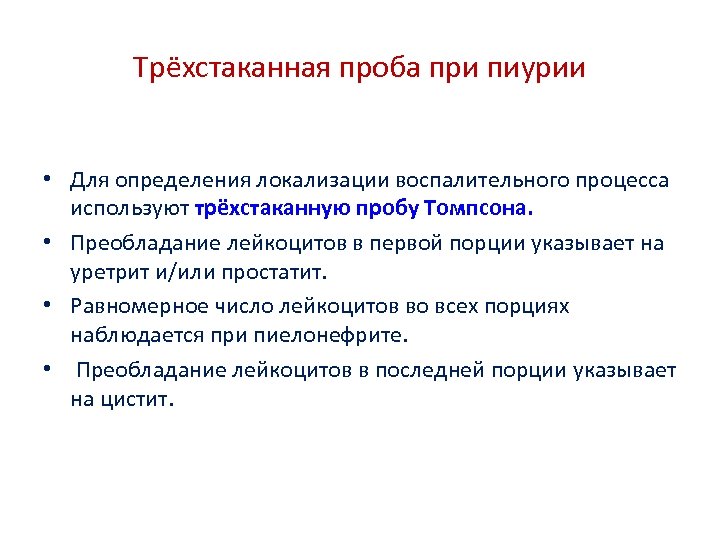 Трёхстаканная проба при пиурии

• Для определения локализации воспалительного процесса используют трёхстаканную пробу Томпсона.

• Преобладание лейкоцитов в первой порции указывает на уретрит и/или простатит.

• Равномерное число лейкоцитов во всех порциях наблюдается при пиелонефрите.

• Преобладание лейкоцитов в последней порции указывает на цистит.